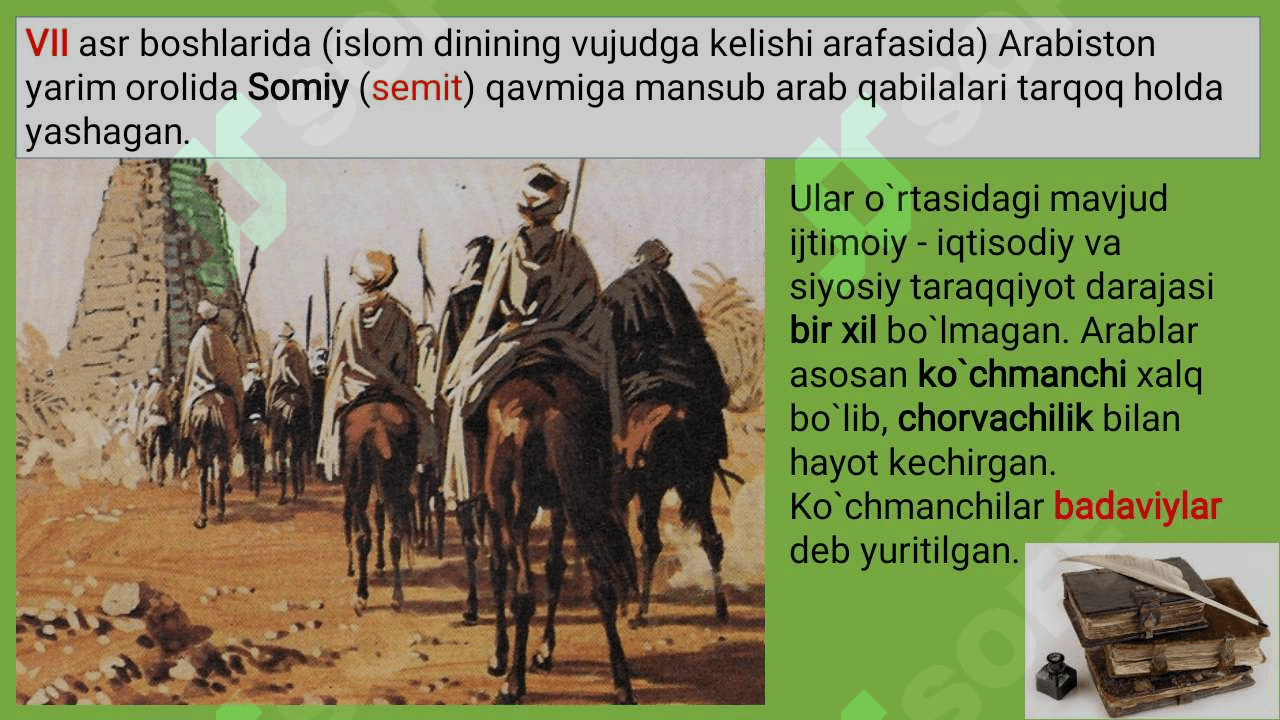 VII asr boshlarida (islom dinining vujudga kelishi arafasida) Arabiston yarim orolida Somiy (semit) qavmiga mansub arab qabilalari tarqoq holda yashagan.

Ular o`rtasidagi mavjud ijtimoiy - iqtisodiy va siyosiy taraqqiyot darajasi bir xil bo`lmagan. Arablar asosan ko`chmanchi xalq bo`lib, chorvachilik bilan hayot kechirgan. Ko`chmanchilar badaviylar deb yuritilgan.